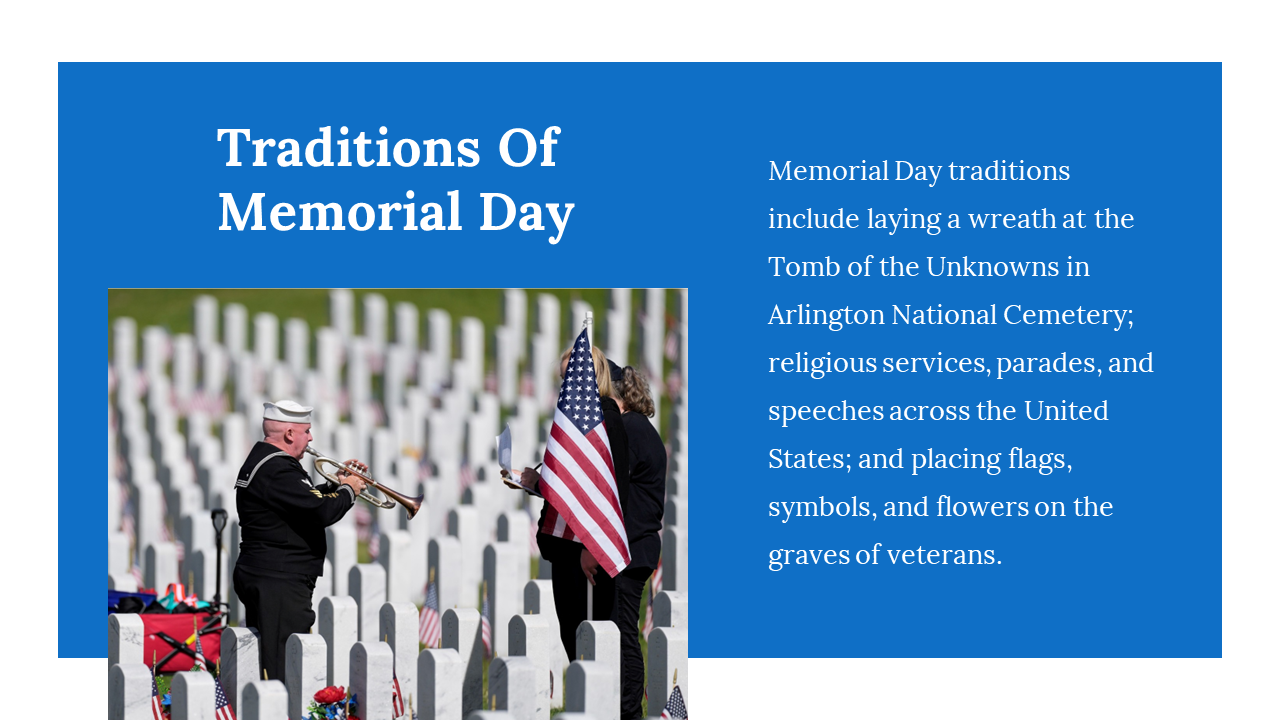 Traditions Of Memorial Day

Memorial Day traditions include laying a wreath at the Tomb of the Unknowns in Arlington National Cemetery; religious services, parades, and speeches across the United States; and placing flags, symbols, and flowers on the graves of veterans.